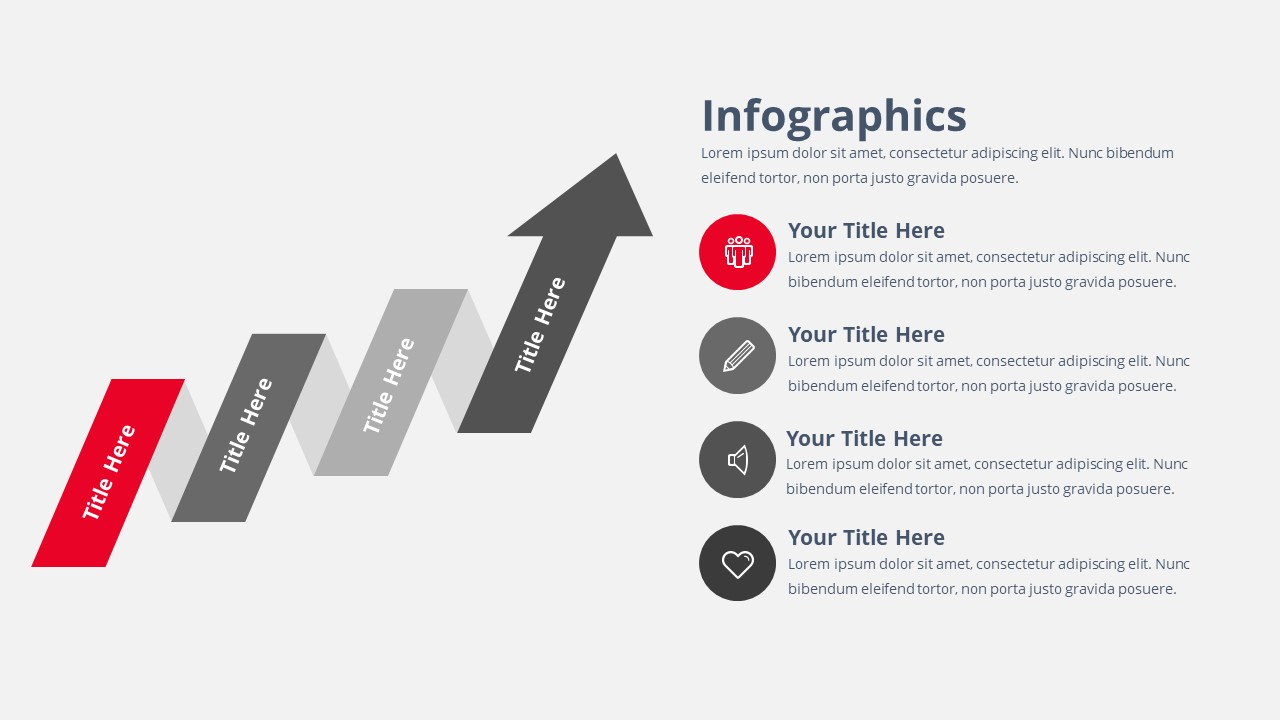 Title Here

Title Here

Title Here

Title Here

Infographics

Lorem ipsum dolor sit amet, consectetur adipiscing elit. Nunc bibendum eleifend tortor, non porta justo gravida posuere.

Your Title Here

Lorem ipsum dolor sit amet, consectetur adipiscing elit. Nunc bibendum eleifend tortor, non porta justo gravida posuere.

Your Title Here

Lorem ipsum dolor sit amet, consectetur adipiscing elit. Nunc bibendum eleifend tortor, non porta justo gravida posuere.

Your Title Here

Lorem ipsum dolor sit amet, consectetur adipiscing elit. Nunc bibendum eleifend tortor, non porta justo gravida posuere.

Your Title Here

Lorem ipsum dolor sit amet, consectetur adipiscing elit. Nunc bibendum eleifend tortor, non porta justo gravida posuere.